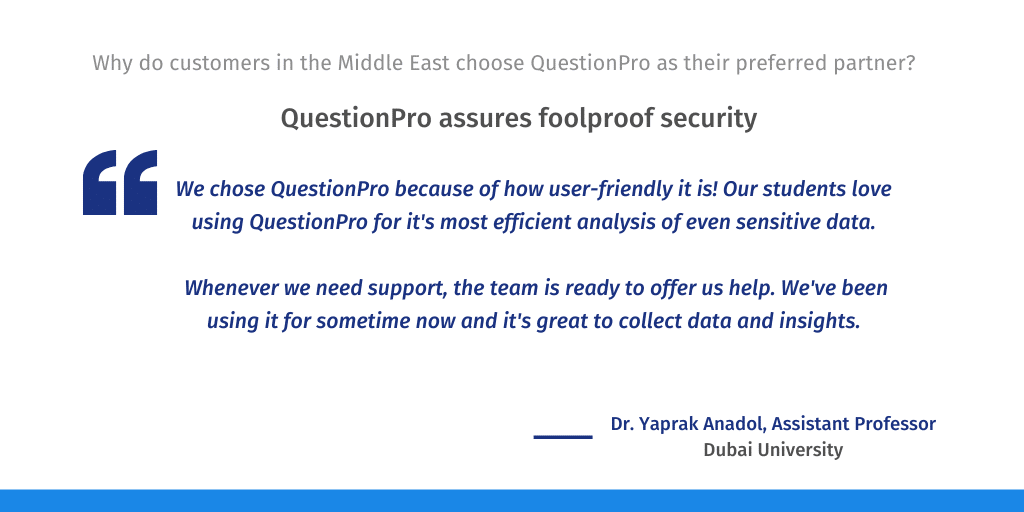 Why do customers in the Middle East choose QuestionPro as their preferred partner?

QuestionPro assures foolproof security

We chose QuestionPro because of how user-friendly it is! Our students love using QuestionPro for it's most efficient analysis of even sensitive data.

Whenever we need support, the team is ready to offer us help. We've been using it for sometime now and it's great to collect data and insights.

Dr. Yaprak Anadol, Assistant Professor
Dubai University